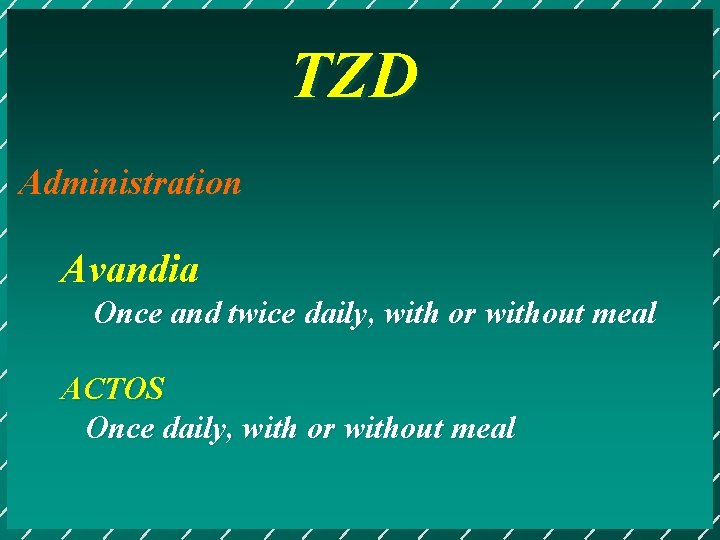 TZD

Administration

Avandia

Once and twice daily, with or without meal

ACTOS

Once daily, with or without meal